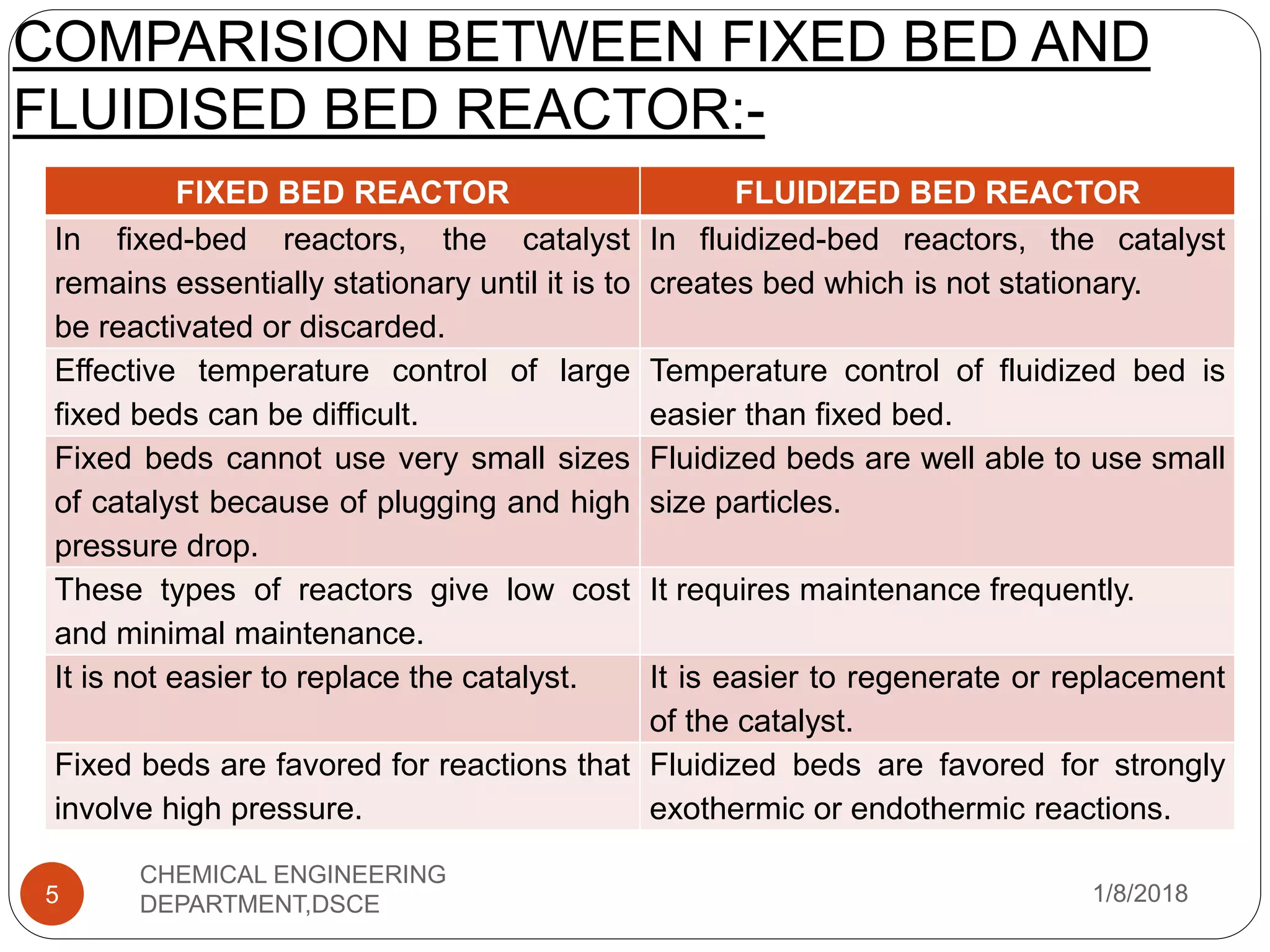 COMPARISION BETWEEN FIXED BED AND FLUIDISED BED REACTOR:-

| FIXED BED REACTOR | FLUIDIZED BED REACTOR |
|---|---|
| In fixed-bed reactors, the catalyst remains essentially stationary until it is to be reactivated or discarded. | In fluidized-bed reactors, the catalyst creates bed which is not stationary. |
| Effective temperature control of large fixed beds can be difficult. | Temperature control of fluidized bed is easier than fixed bed. |
| Fixed beds cannot use very small sizes of catalyst because of plugging and high pressure drop. | Fluidized beds are well able to use small size particles. |
| These types of reactors give low cost and minimal maintenance. | It requires maintenance frequently. |
| It is not easier to replace the catalyst. | It is easier to regenerate or replacement of the catalyst. |
| Fixed beds are favored for reactions that involve high pressure. | Fluidized beds are favored for strongly exothermic or endothermic reactions. |

5

CHEMICAL ENGINEERING DEPARTMENT,DSCE

1/8/2018